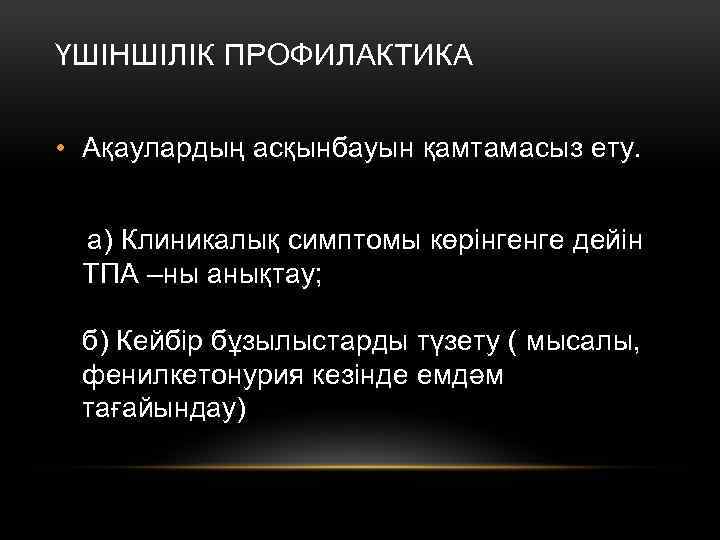 ҮШІНШІЛІК ПРОФИЛАКТИКА

• Ақаулардың асқынбауын қамтамасыз ету.

а) Клиникалық симптомы көрінгенге дейін ТПА –ны анықтау;

б) Кейбір бұзылыстарды түзету ( мысалы, фенилкетонурия кезінде емдәм тағайындау)